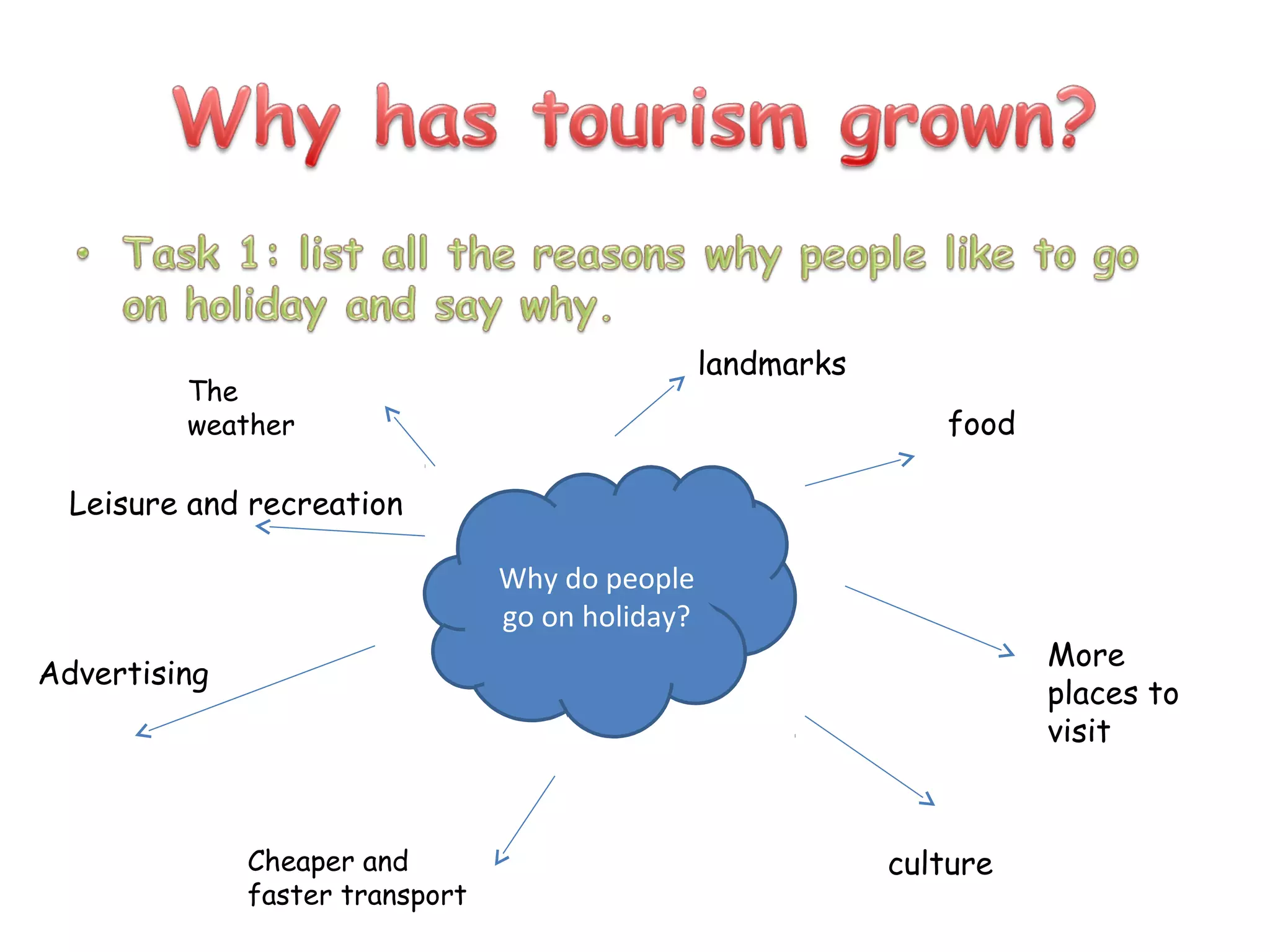 Why has tourism grown?

• Task 1: list all the reasons why people like to go on holiday and say why.

landmarks

The weather

food

Leisure and recreation

Why do people go on holiday?

Advertising

More places to visit

Cheaper and faster transport

culture